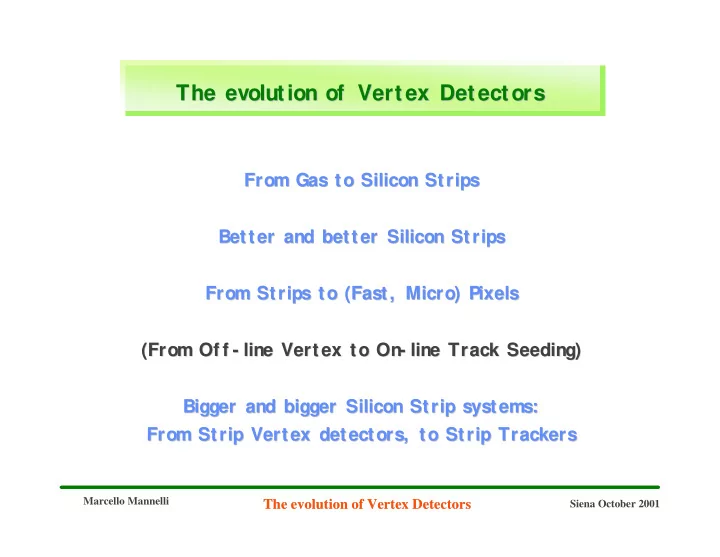 The evolution of Vertex Detectors

From Gas to Silicon Strips

Better and better Silicon Strips

From Strips to (Fast, Micro) Pixels

(From Off-line Vertex to On-line Track Seeding)

Bigger and bigger Silicon Strip systems:
From Strip Vertex detectors, to Strip Trackers

Marcello Mannelli

The evolution of Vertex Detectors

Siena October 2001